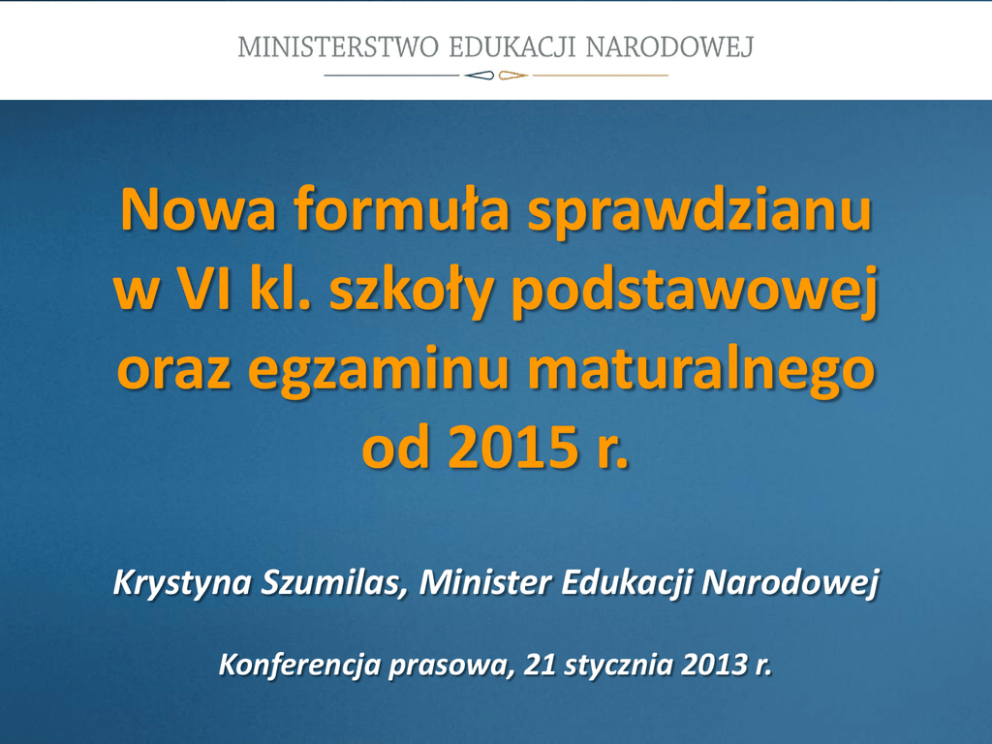 MINISTERSTWO EDUKACJI NARODOWEJ

Nowa formuła sprawdzianu w VI kl. szkoły podstawowej oraz egzaminu maturalnego od 2015 r.

Krystyna Szumilas, Minister Edukacji Narodowej

Konferencja prasowa, 21 stycznia 2013 r.